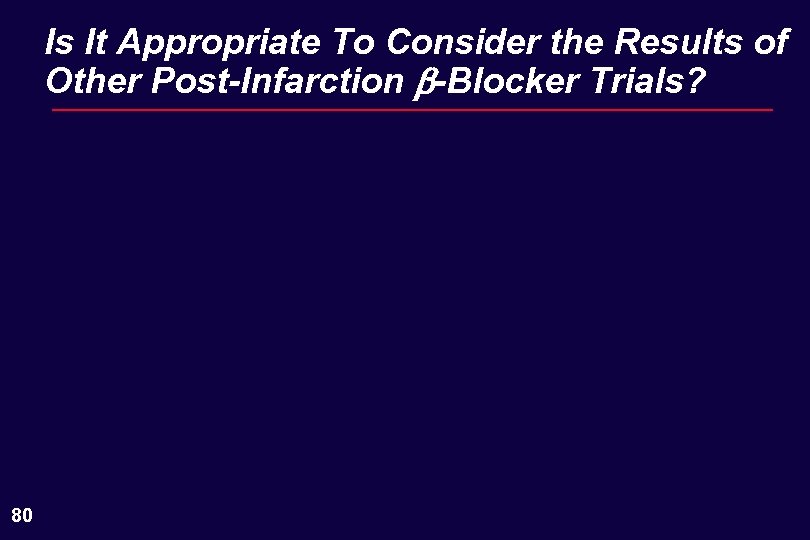 Is It Appropriate To Consider the Results of Other Post-Infarction $\beta$-Blocker Trials?

80